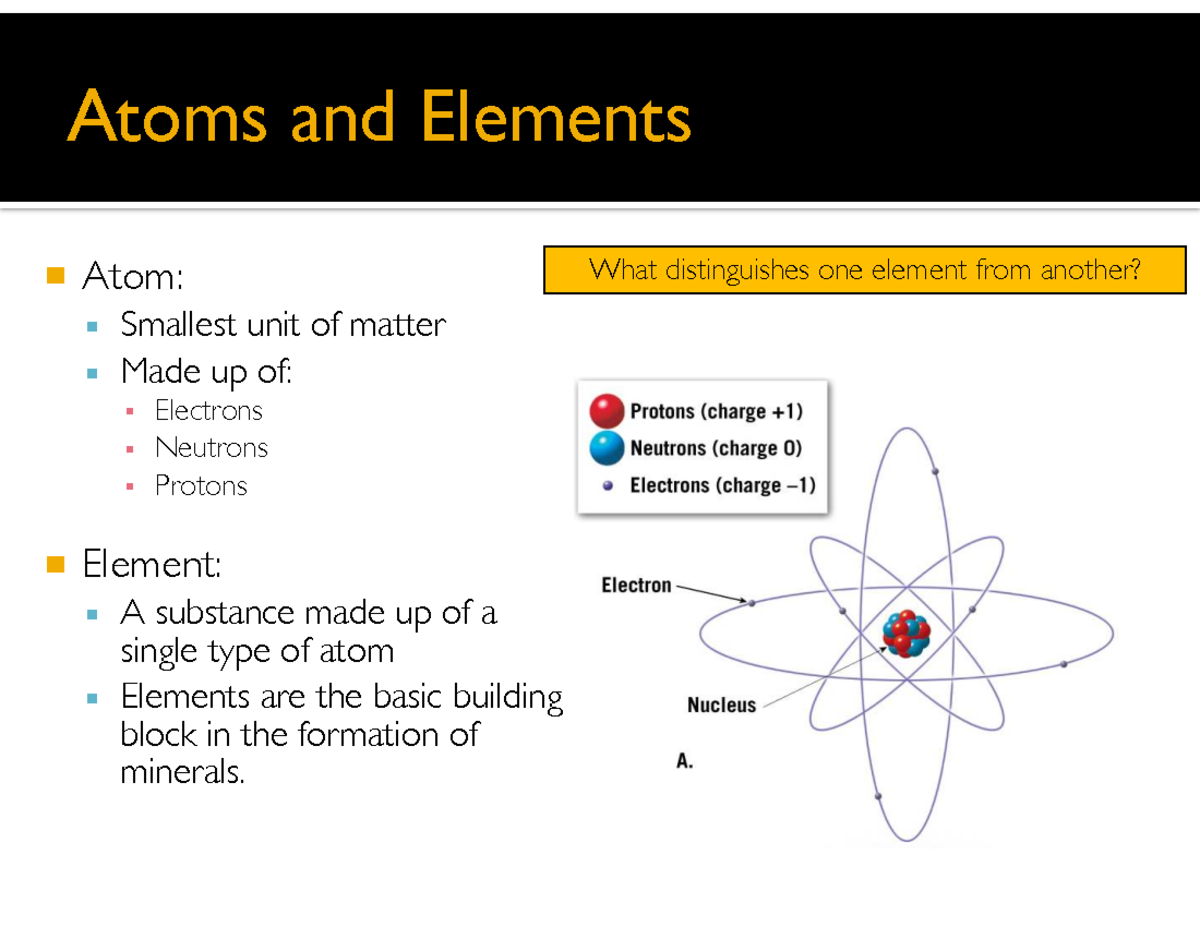 Atoms and Elements

Atom:
Smallest unit of matter
Made up of:
Electrons
Neutrons
Protons

Element:
A substance made up of a single type of atom
Elements are the basic building block in the formation of minerals.

What distinguishes one element from another?

Protons (charge +1)
Neutrons (charge 0)
Electrons (charge –1)

Electron
Nucleus
A.